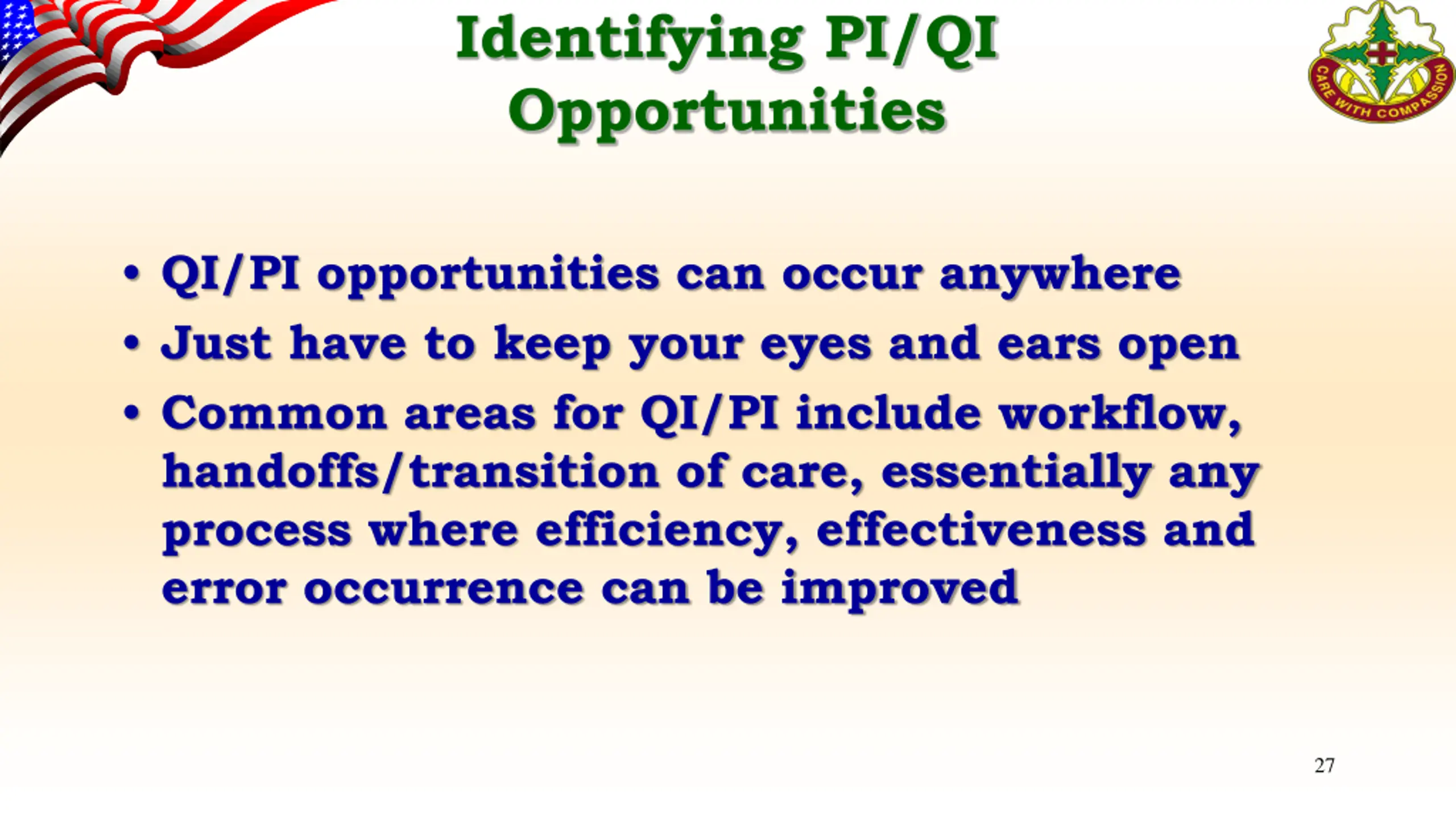 Identifying PI/QI Opportunities

CARE WITH COMPASSION

• QI/PI opportunities can occur anywhere
• Just have to keep your eyes and ears open
• Common areas for QI/PI include workflow, handoffs/transition of care, essentially any process where efficiency, effectiveness and error occurrence can be improved

27